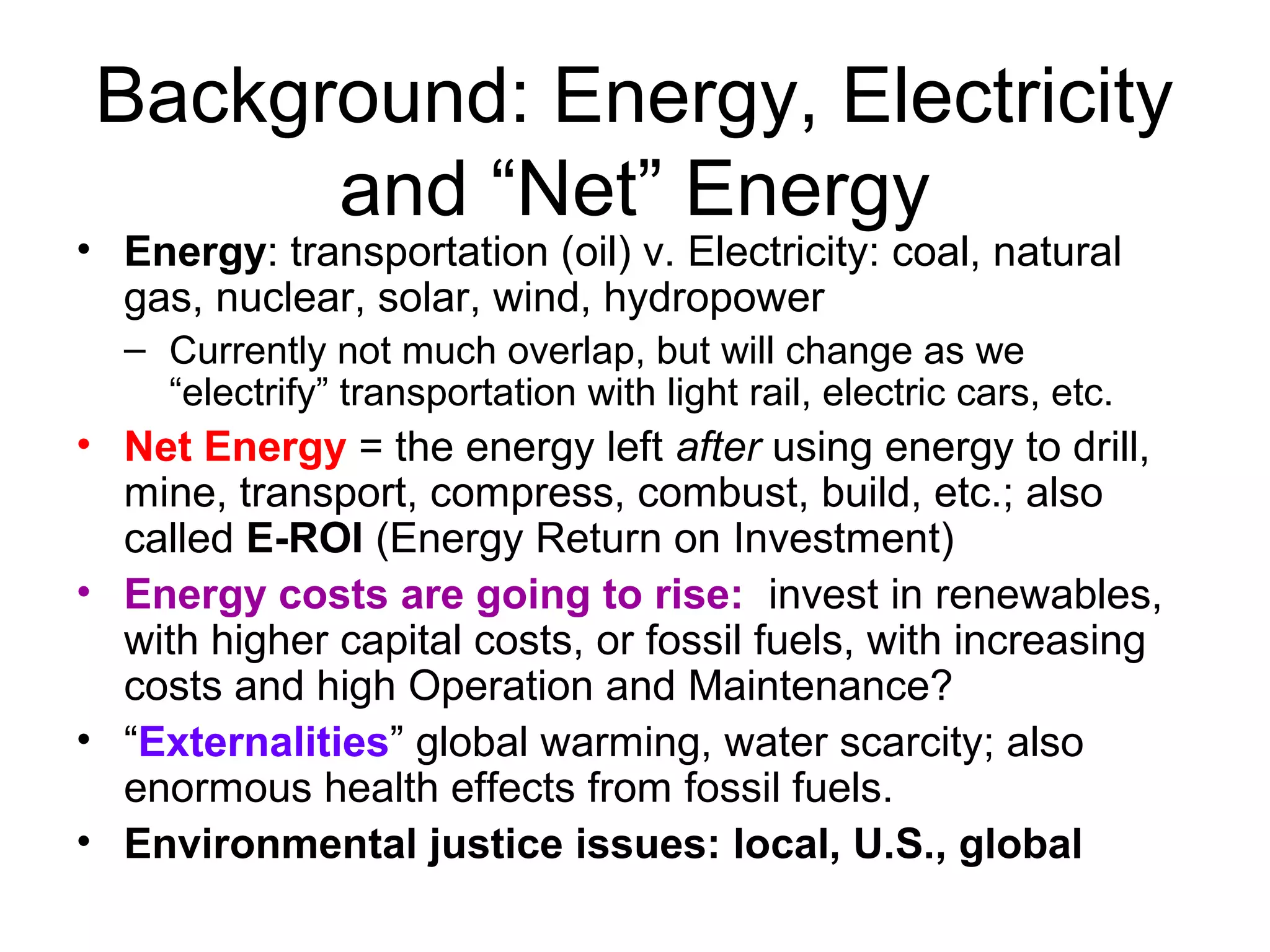 Background: Energy, Electricity and “Net” Energy

• Energy: transportation (oil) v. Electricity: coal, natural gas, nuclear, solar, wind, hydropower
– Currently not much overlap, but will change as we “electrify” transportation with light rail, electric cars, etc.

• Net Energy = the energy left after using energy to drill, mine, transport, compress, combust, build, etc.; also called E-ROI (Energy Return on Investment)

• Energy costs are going to rise: invest in renewables, with higher capital costs, or fossil fuels, with increasing costs and high Operation and Maintenance?

• “Externalities” global warming, water scarcity; also enormous health effects from fossil fuels.

• Environmental justice issues: local, U.S., global